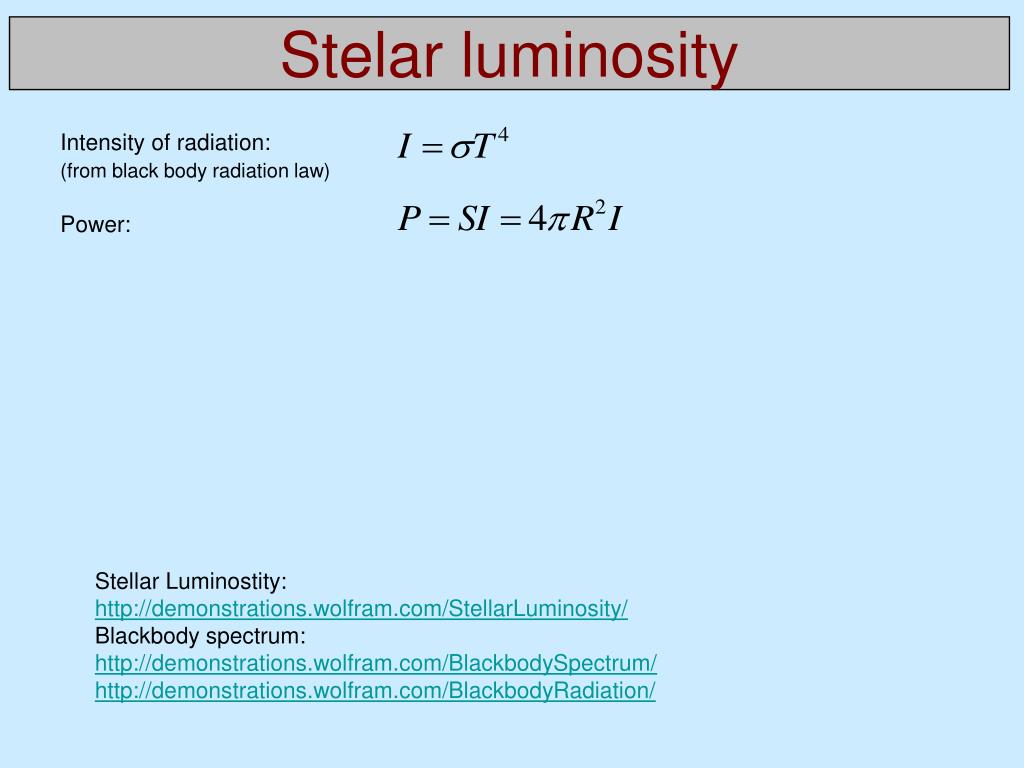 Stelar luminosity

Intensity of radiation:
(from black body radiation law)

$I = \sigma T^4$

Power:

$P = SI = 4\pi R^2 I$

Stellar Luminostity:
http://demonstrations.wolfram.com/StellarLuminosity/
Blackbody spectrum:
http://demonstrations.wolfram.com/BlackbodySpectrum/
http://demonstrations.wolfram.com/BlackbodyRadiation/